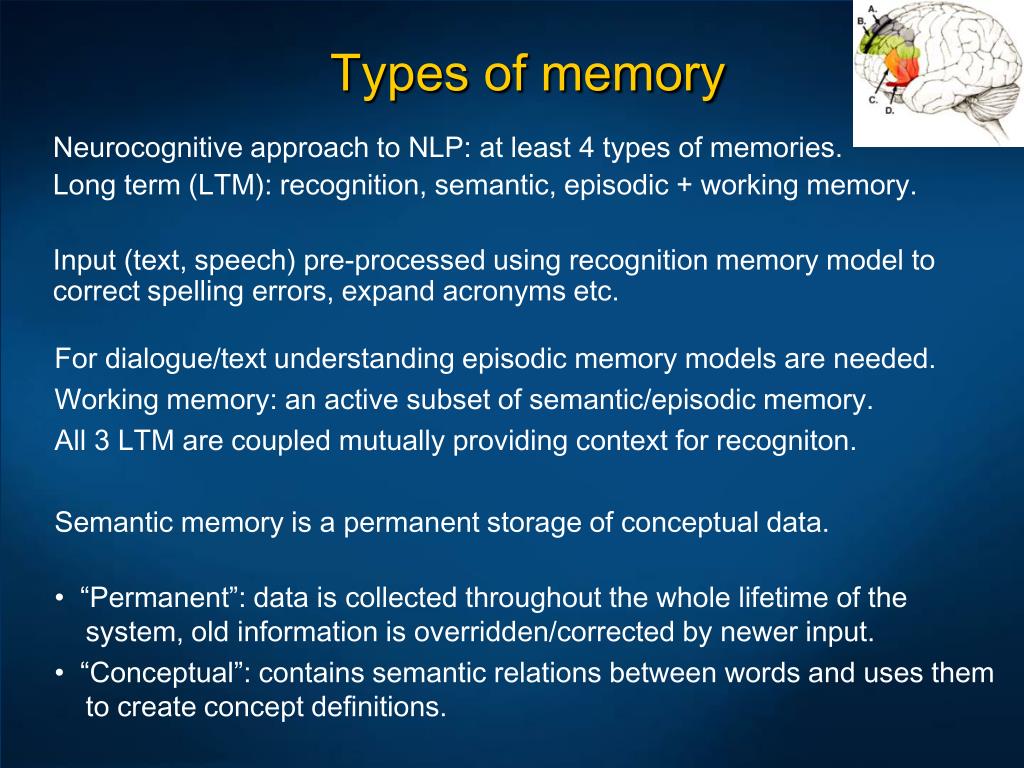 Types of memory

A.
B.
C.
D.

Neurocognitive approach to NLP: at least 4 types of memories.
Long term (LTM): recognition, semantic, episodic + working memory.

Input (text, speech) pre-processed using recognition memory model to correct spelling errors, expand acronyms etc.

For dialogue/text understanding episodic memory models are needed.
Working memory: an active subset of semantic/episodic memory.
All 3 LTM are coupled mutually providing context for recogniton.

Semantic memory is a permanent storage of conceptual data.

• “Permanent”: data is collected throughout the whole lifetime of the system, old information is overridden/corrected by newer input.
• “Conceptual”: contains semantic relations between words and uses them to create concept definitions.